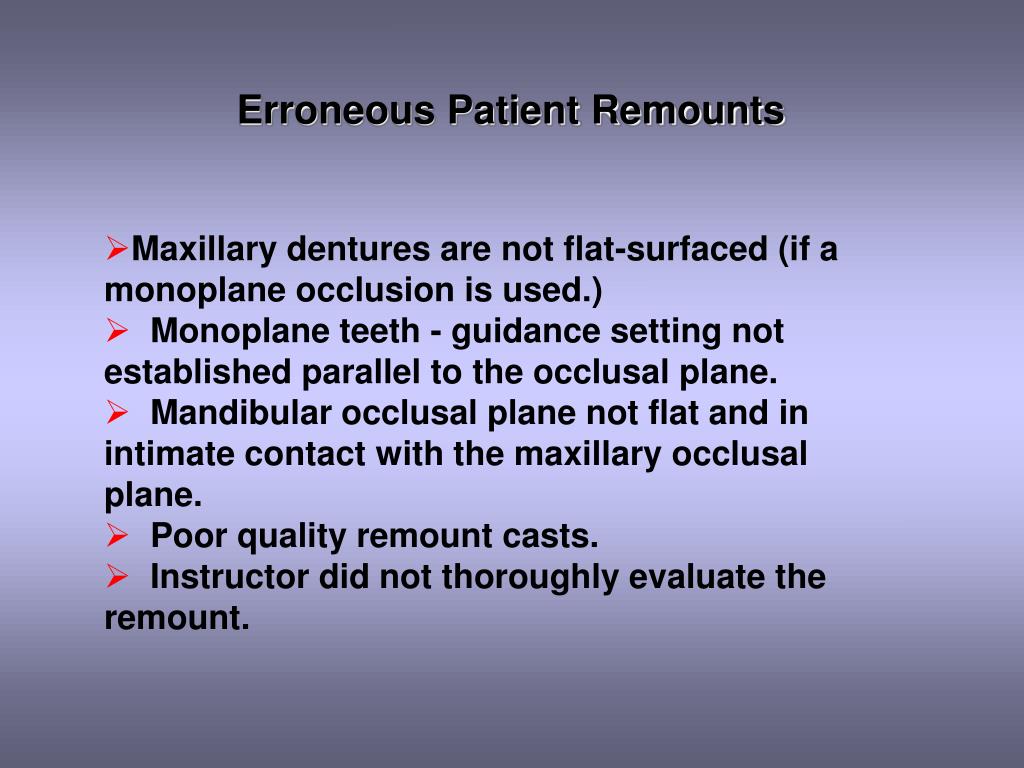 Erroneous Patient Remounts

➢Maxillary dentures are not flat-surfaced (if a monoplane occlusion is used.)
➢ Monoplane teeth - guidance setting not established parallel to the occlusal plane.
➢ Mandibular occlusal plane not flat and in intimate contact with the maxillary occlusal plane.
➢ Poor quality remount casts.
➢ Instructor did not thoroughly evaluate the remount.